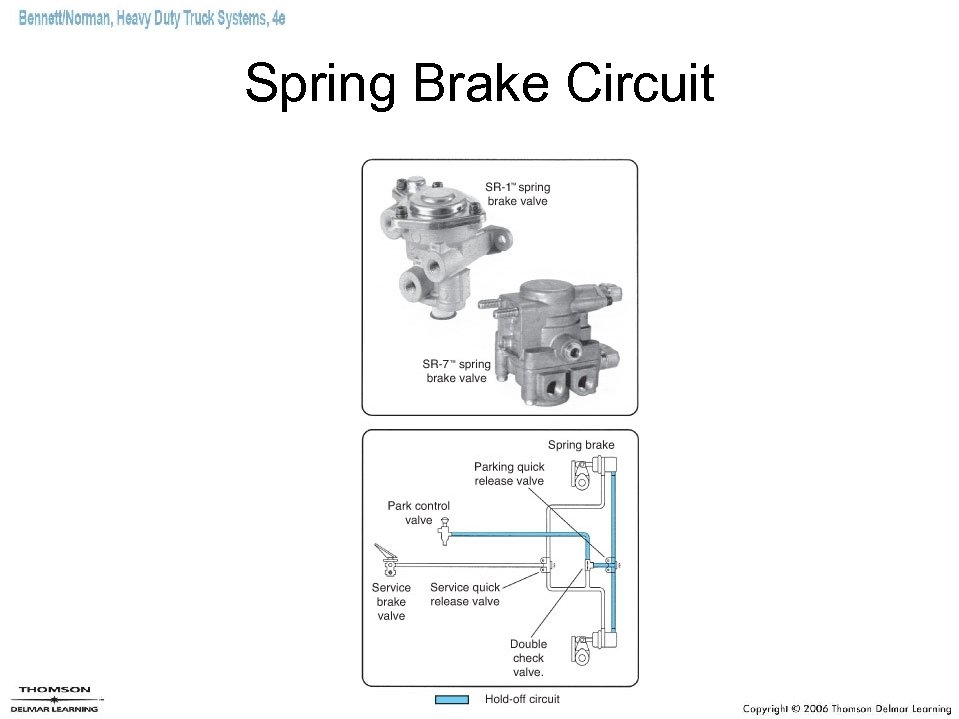 Bennett/Norman, Heavy Duty Truck Systems, 4e

Spring Brake Circuit

SR-1™ spring brake valve

SR-7™ spring brake valve

Spring brake

Parking quick release valve

Park control valve

Service brake valve

Service quick release valve

Double check valve.

Hold-off circuit

THOMSON
DELMAR LEARNING

Copyright © 2006 Thomson Delmar Learning